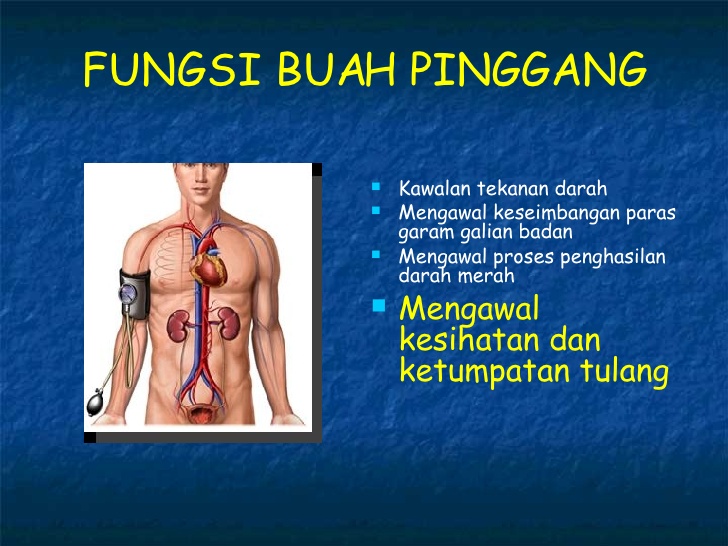 FUNGSI BUAH PINGGANG

- Kawalan tekanan darah
- Mengawal keseimbangan paras garam galian badan
- Mengawal proses penghasilan darah merah
- Mengawal kesihatan dan ketumpatan tulang